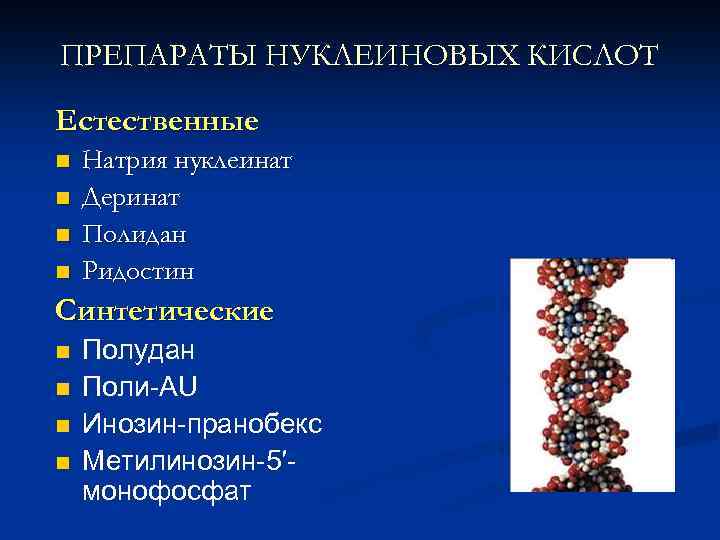 ПРЕПАРАТЫ НУКЛЕИНОВЫХ КИСЛОТ

Естественные

- Натрия нуклеинат
- Деринат
- Полидан
- Ридостин

Синтетические

- Полудан
- Поли-AU
- Инозин-пранобекс
- Метилинозин-5′-монофосфат